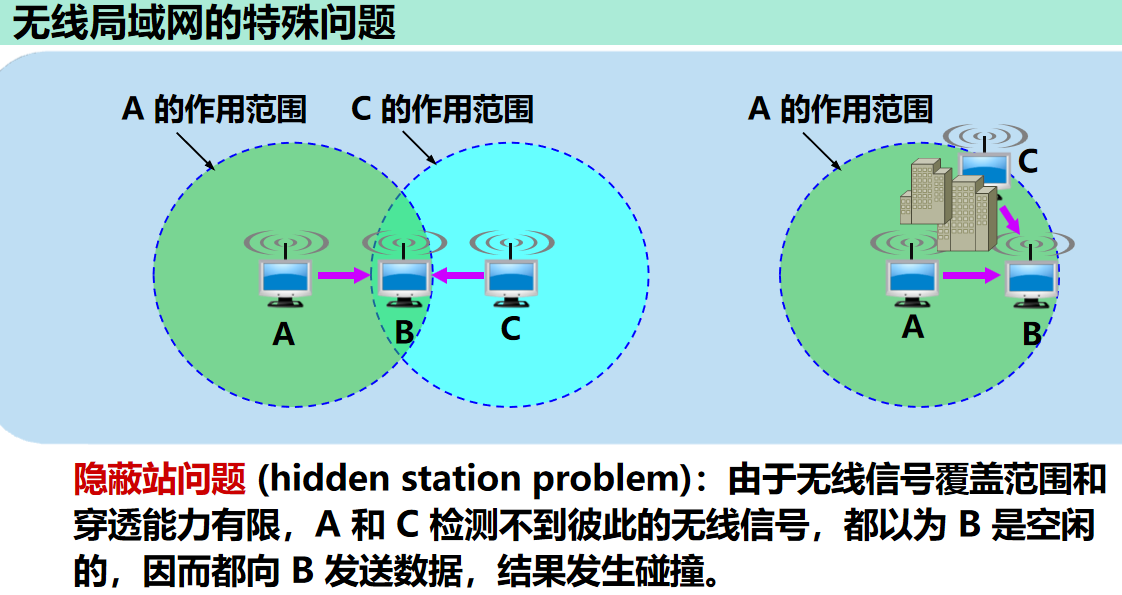 无线局域网的特殊问题

A 的作用范围
C 的作用范围
A
B
C

A 的作用范围
C
A
B

隐蔽站问题 (hidden station problem)：由于无线信号覆盖范围和穿透能力有限，A 和 C 检测不到彼此的无线信号，都以为 B 是空闲的，因而都向 B 发送数据，结果发生碰撞。